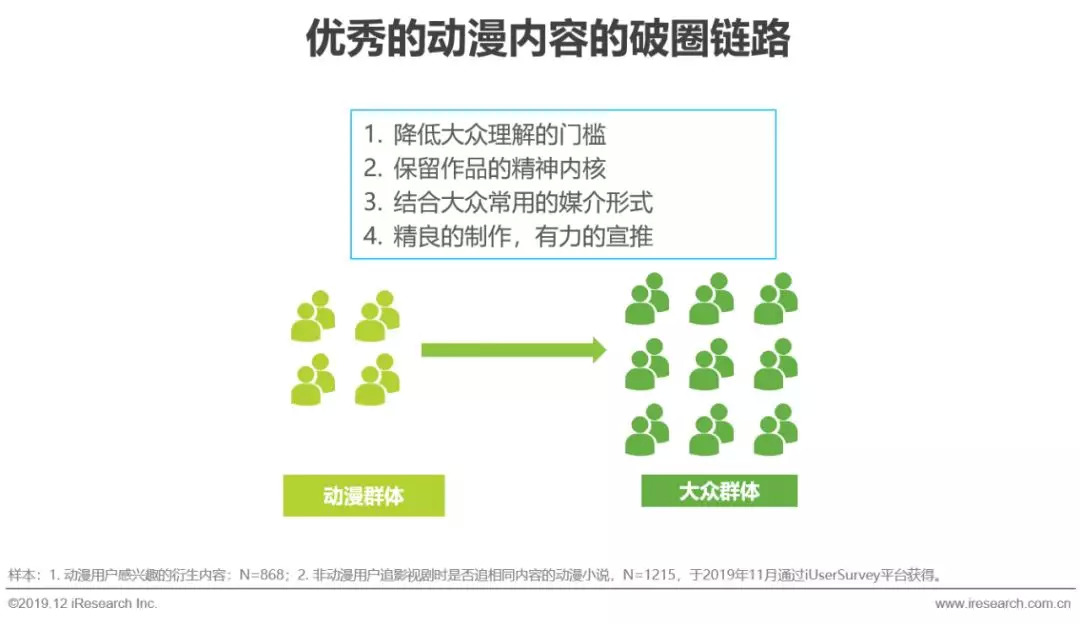 优秀的动漫内容的破圈链路

1. 降低大众理解的门槛
2. 保留作品的精神内核
3. 结合大众常用的媒介形式
4. 精良的制作，有力的宣推

动漫群体

大众群体

样本：1. 动漫用户感兴趣的衍生内容：N=868；2. 非动漫用户追影视剧时是否追相同内容的动漫小说，N=1215，于2019年11月通过iUserSurvey平台获得。

©2019.12 iResearch Inc.

www.iresearch.com.cn